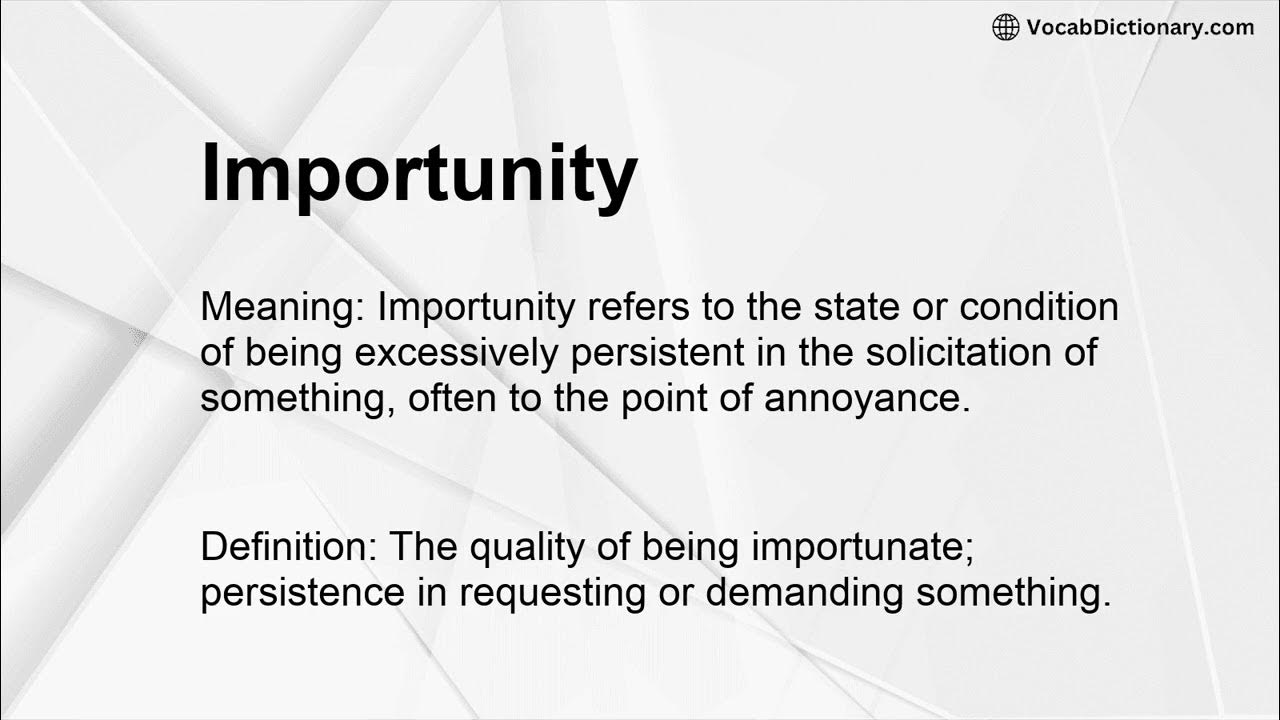 VocabDictionary.com

Importunity

Meaning: Importunity refers to the state or condition of being excessively persistent in the solicitation of something, often to the point of annoyance.

Definition: The quality of being importunate; persistence in requesting or demanding something.